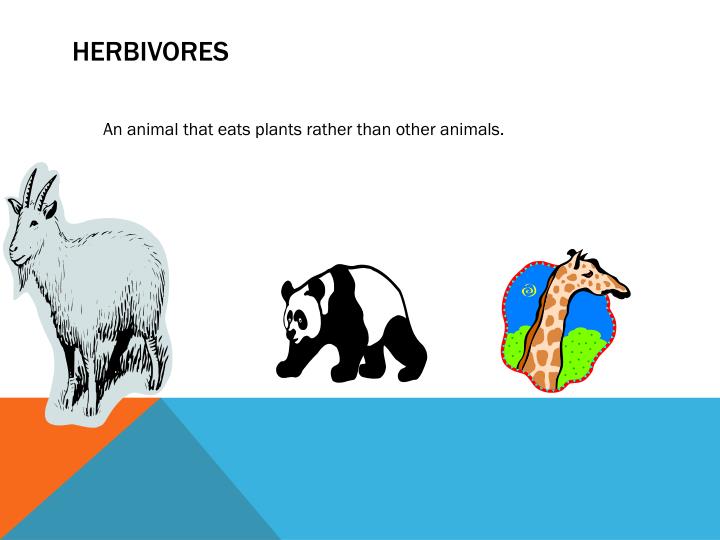 HERBIVORES

An animal that eats plants rather than other animals.